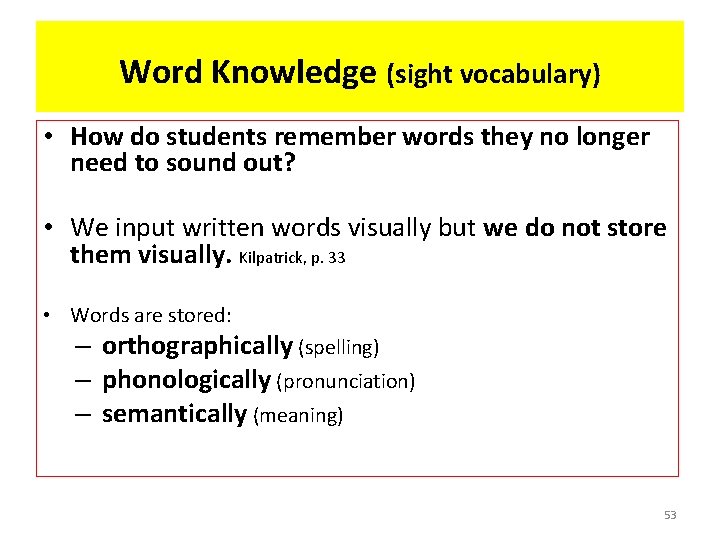 Word Knowledge (sight vocabulary)

• How do students remember words they no longer need to sound out?

• We input written words visually but we do not store them visually. Kilpatrick, p. 33

• Words are stored:
– orthographically (spelling)
– phonologically (pronunciation)
– semantically (meaning)

53